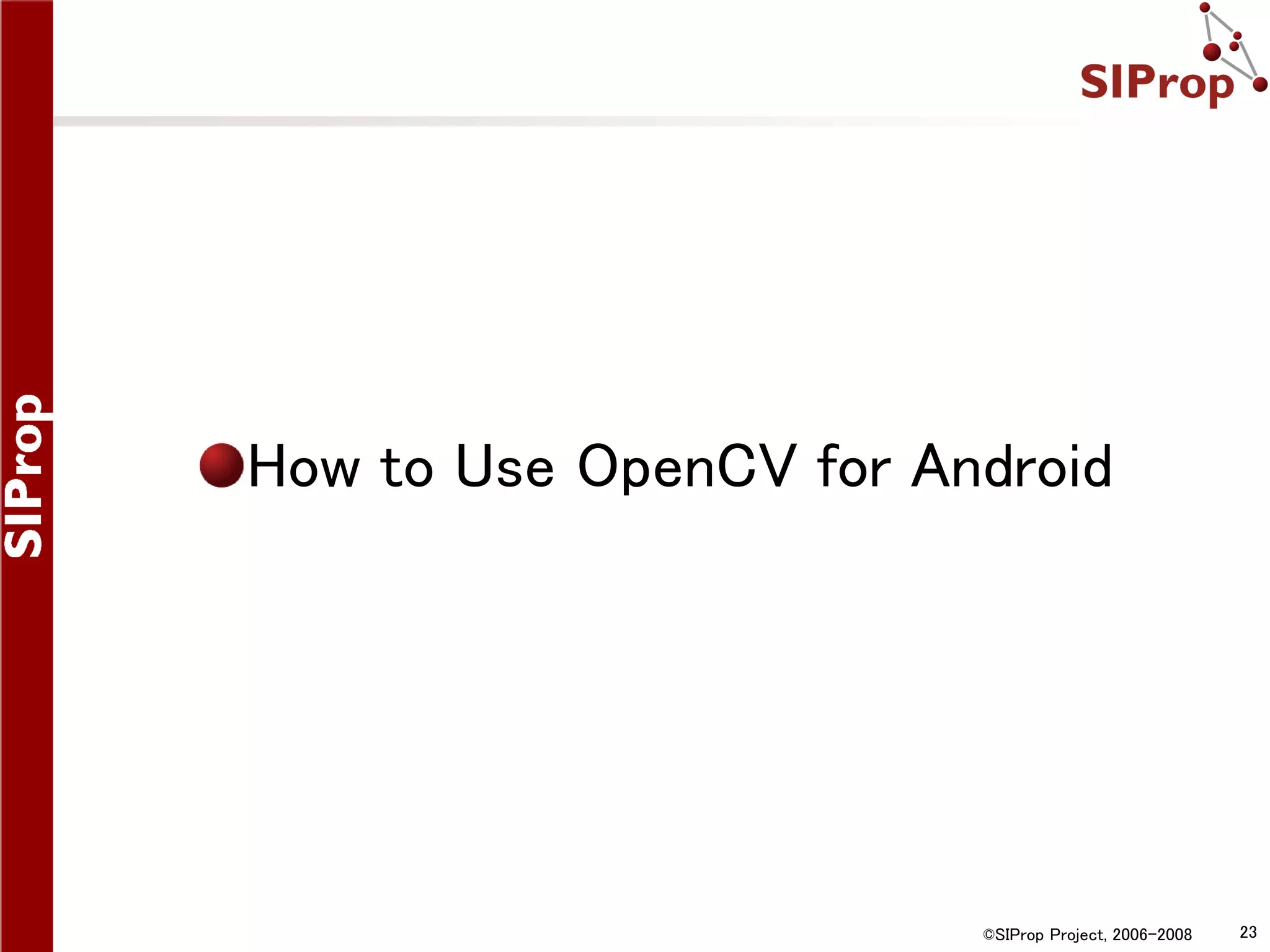 SIProp

SIProp

How to Use OpenCV for Android

©SIProp Project, 2006-2008

23